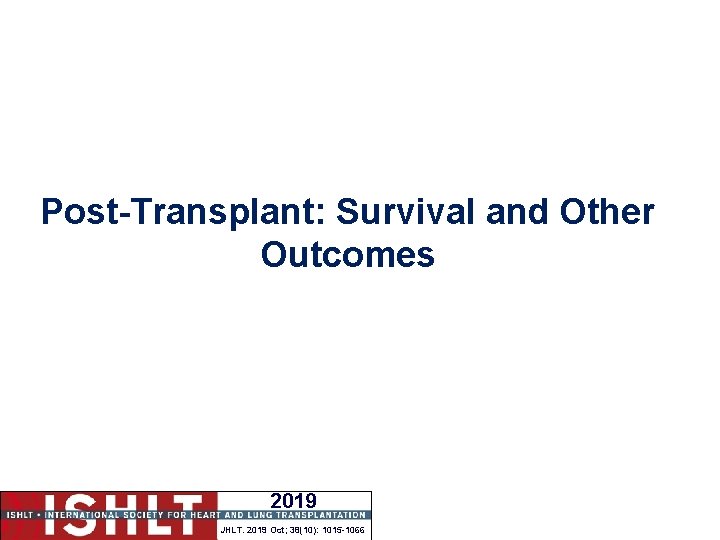 Post-Transplant: Survival and Other Outcomes

ISHLT
2019
ISHLT • INTERNATIONAL SOCIETY FOR HEART AND LUNG TRANSPLANTATION
JHLT. 2019 Oct; 38(10): 1015-1066